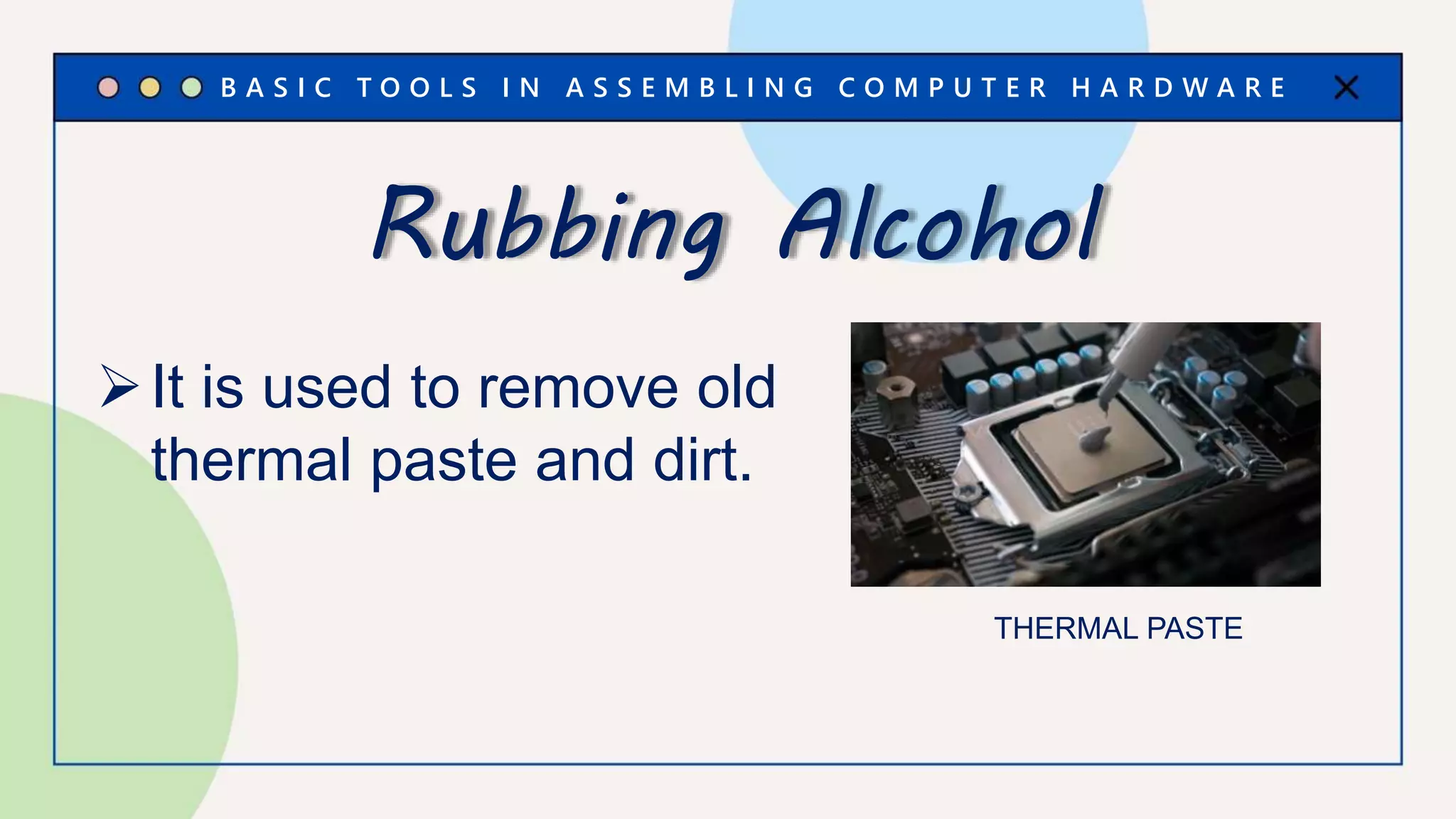 BASIC TOOLS IN ASSEMBLING COMPUTER HARDWARE

Rubbing Alcohol

➢ It is used to remove old thermal paste and dirt.

THERMAL PASTE